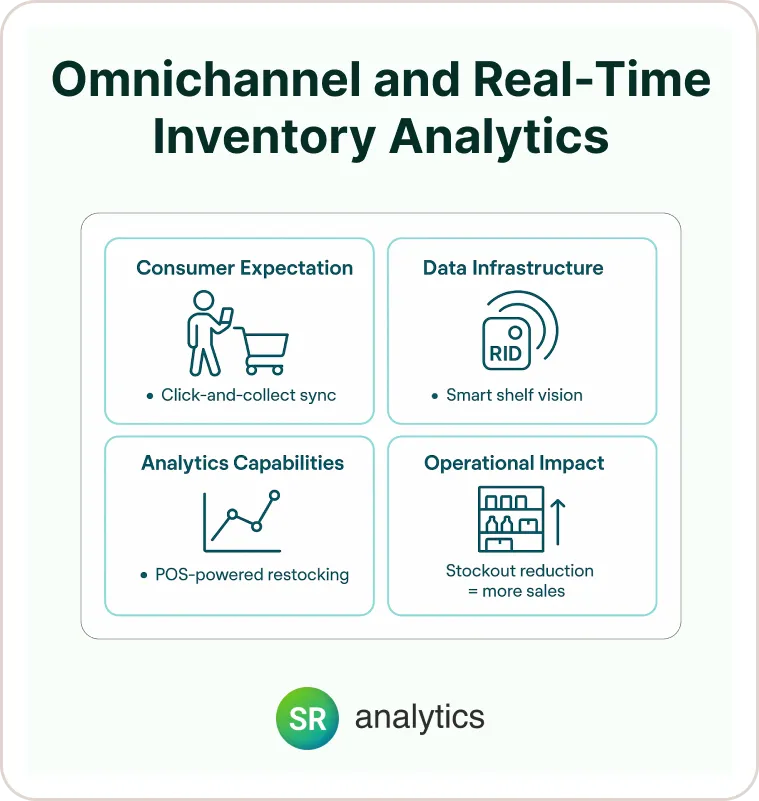 Omnichannel and Real-Time Inventory Analytics

Consumer Expectation

• Click-and-collect sync

Data Infrastructure

RID

• Smart shelf vision

Analytics Capabilities

• POS-powered restocking

Operational Impact

Stockout reduction = more sales

SR analytics